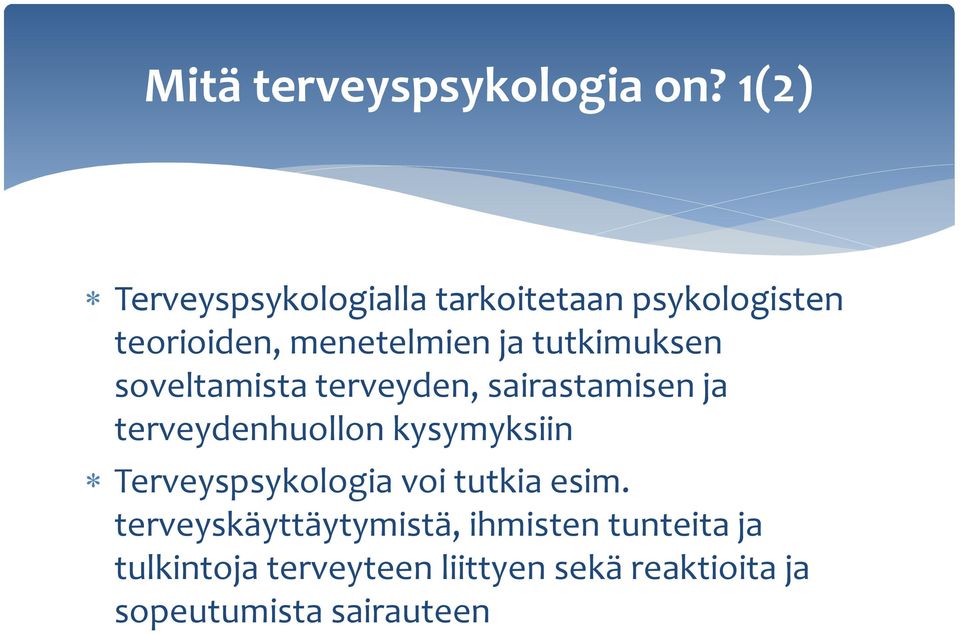 Mitä terveyspsykologia on? 1(2)

* Terveyspsykologialla tarkoitetaan psykologisten teorioiden, menetelmien ja tutkimuksen soveltamista terveyden, sairastamisen ja terveydenhuollon kysymyksiin

* Terveyspsykologia voi tutkia esim. terveyskäyttäytymistä, ihmisten tunteita ja tulkintoja terveyteen liittyen sekä reaktioita ja sopeutumista sairauteen